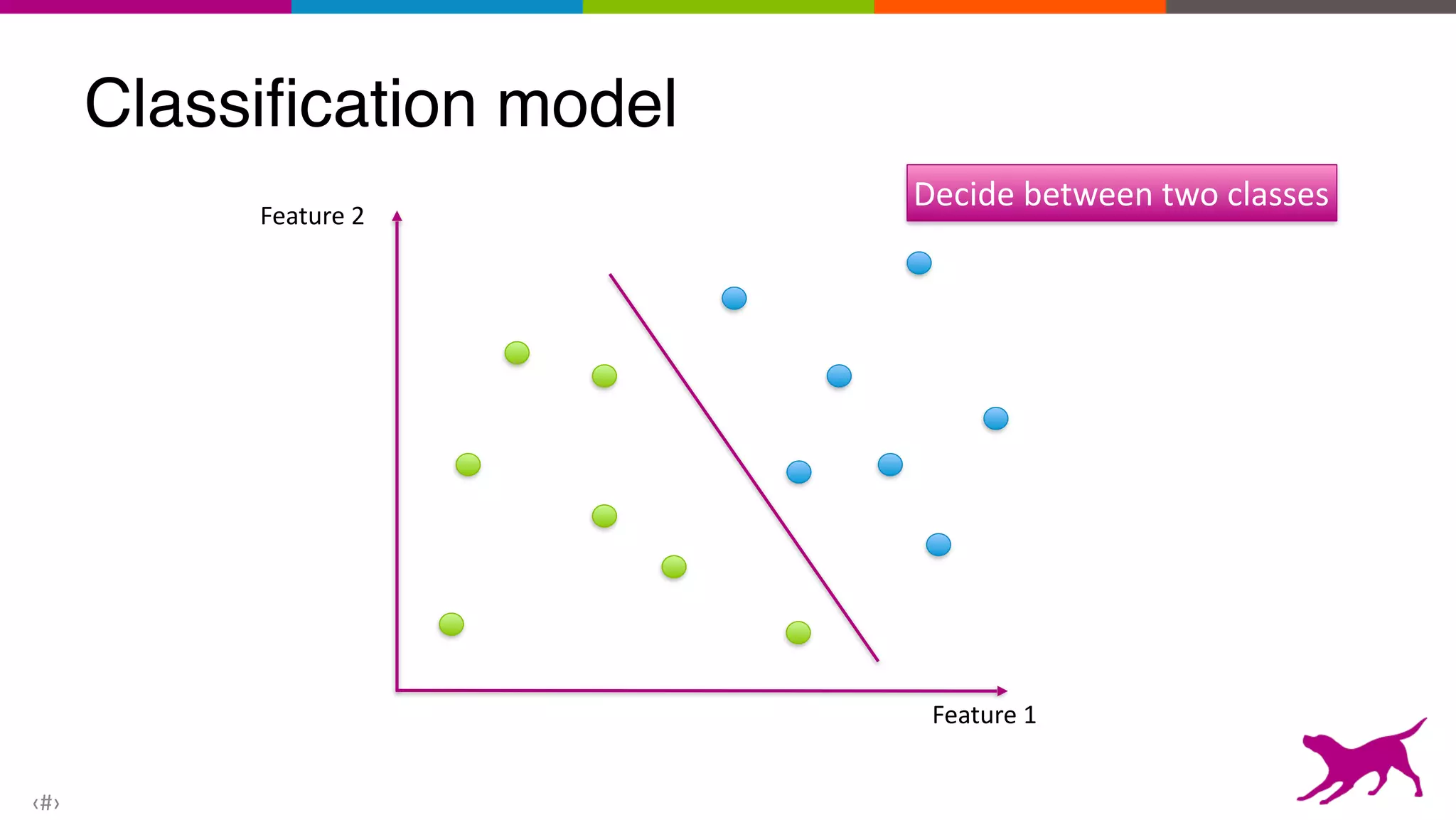 Classification model

Decide between two classes

Feature 2

Feature 1

‹#›